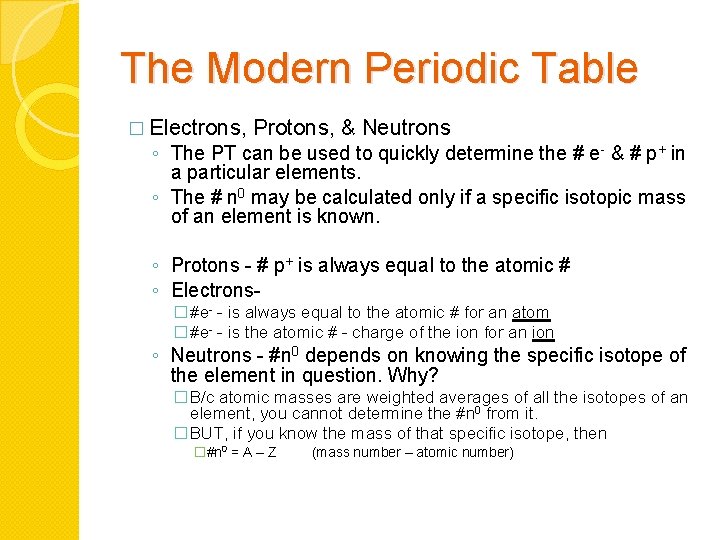 The Modern Periodic Table

□ Electrons, Protons, & Neutrons

◦ The PT can be used to quickly determine the # $e^-$ & # $p^+$ in a particular elements.

◦ The # $n^0$ may be calculated only if a specific isotopic mass of an element is known.

◦ Protons - # $p^+$ is always equal to the atomic #

◦ Electrons-

□#$e^-$ - is always equal to the atomic # for an atom

□#$e^-$ - is the atomic # - charge of the ion for an ion

◦ Neutrons - #$n^0$ depends on knowing the specific isotope of the element in question. Why?

□B/c atomic masses are weighted averages of all the isotopes of an element, you cannot determine the #$n^0$ from it.

□BUT, if you know the mass of that specific isotope, then

□#$n^0$ = A – Z (mass number – atomic number)